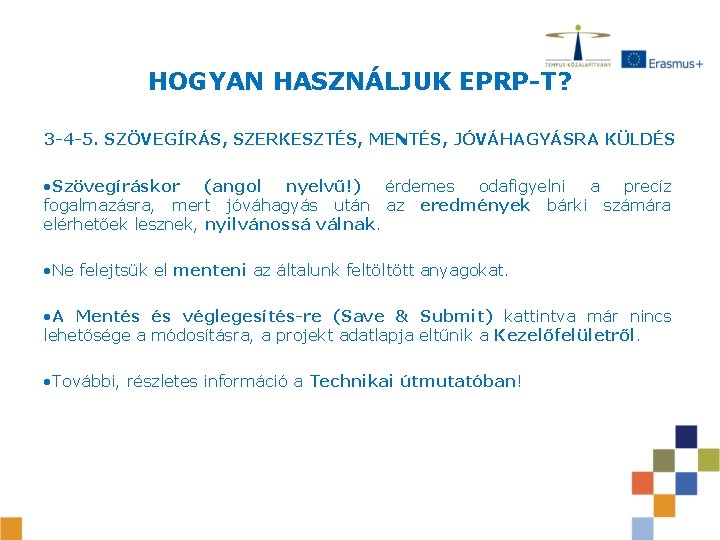 TEMPUS KÖZALAPÍTVÁNY

Erasmus+

HOGYAN HASZNÁLJUK EPRP-T?

3-4-5. SZÖVEGÍRÁS, SZERKESZTÉS, MENTÉS, JÓVÁHAGYÁSRA KÜLDÉS

•Szövegíráskor (angol nyelvű!) érdemes odafigyelni a precíz fogalmazásra, mert jóváhagyás után az eredmények bárki számára elérhetőek lesznek, nyilvánossá válnak.

•Ne felejtsük el menteni az általunk feltöltött anyagokat.

•A Mentés és véglegesítés-re (Save & Submit) kattintva már nincs lehetősége a módosításra, a projekt adatlapja eltűnik a Kezelőfelületről.

•További, részletes információ a Technikai útmutatóban!